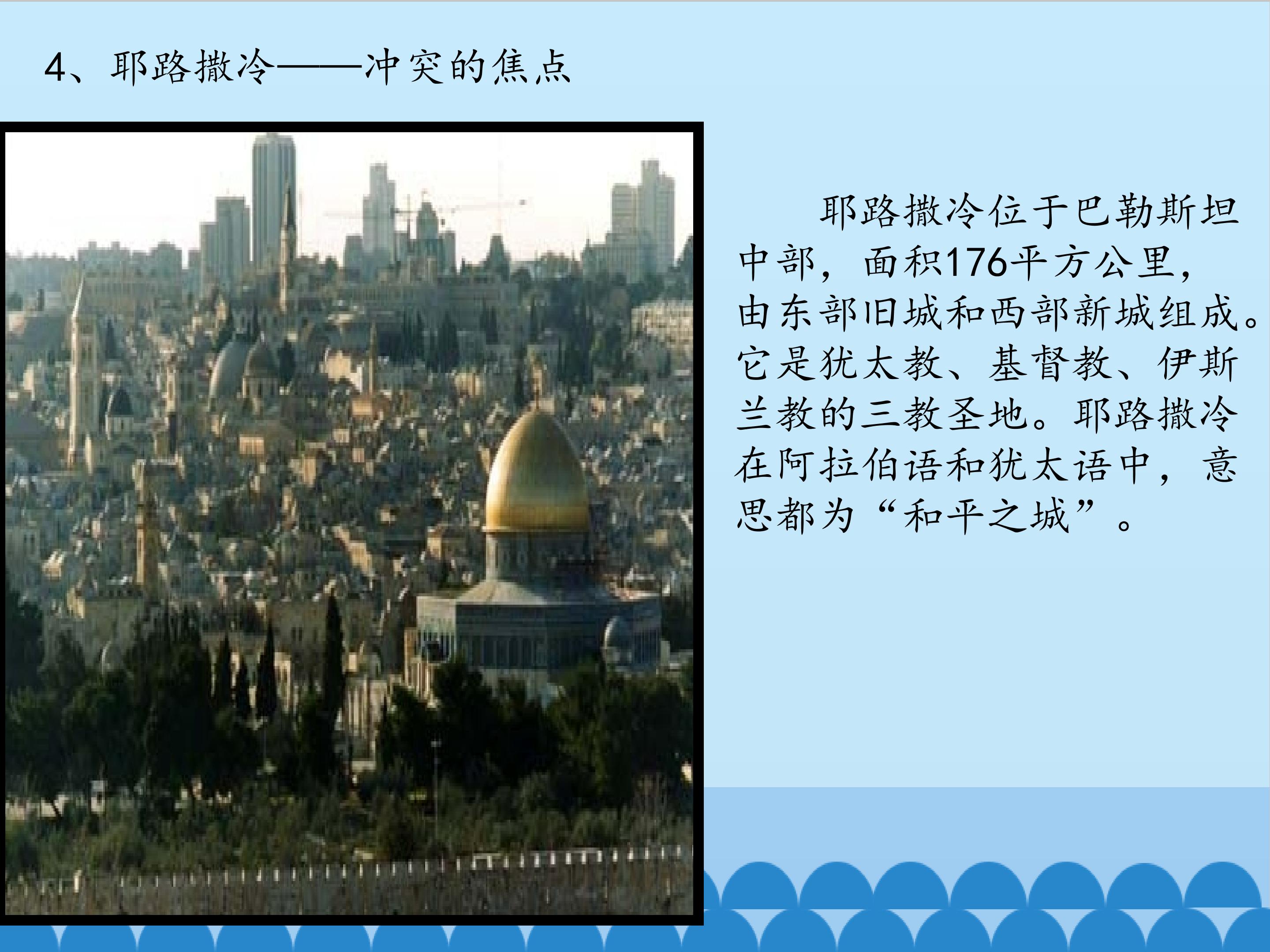 4、耶路撒冷——冲突的焦点

耶路撒冷位于巴勒斯坦中部，面积176平方公里，由东部旧城和西部新城组成。它是犹太教、基督教、伊斯兰教的三教圣地。耶路撒冷在阿拉伯语和犹太语中，意思都为“和平之城”。